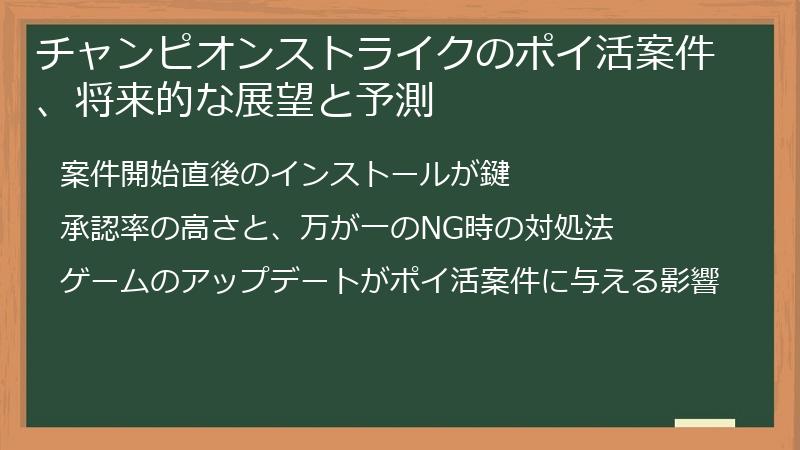 チャンピオンストライクのポイ活案件、将来的な展望と予測

案件開始直後のインストールが鍵

承認率の高さと、万が一のNG時の対処法

ゲームのアップデートがポイ活案件に与える影響